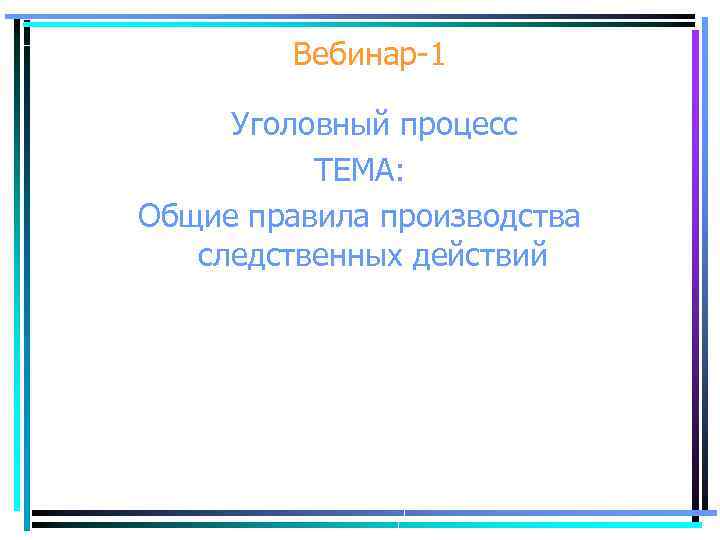 Вебинар-1

Уголовный процесс
ТЕМА:
Общие правила производства следственных действий